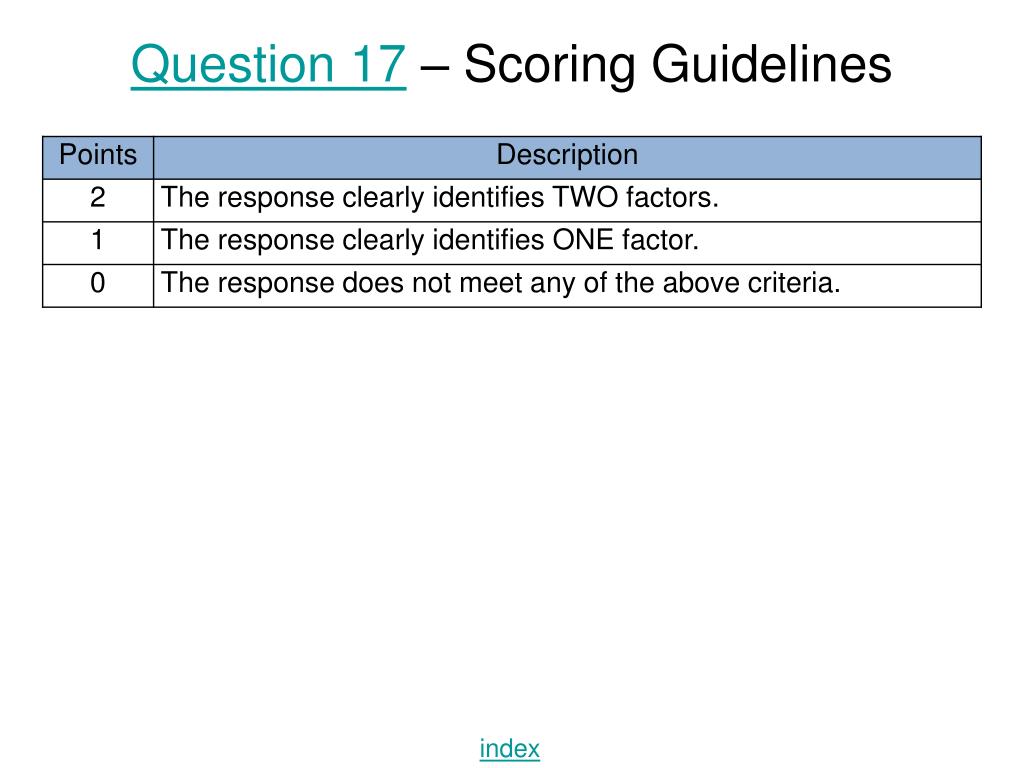 Question 17 – Scoring Guidelines

| Points | Description |
|---|---|
| 2 | The response clearly identifies TWO factors. |
| 1 | The response clearly identifies ONE factor. |
| 0 | The response does not meet any of the above criteria. |

index